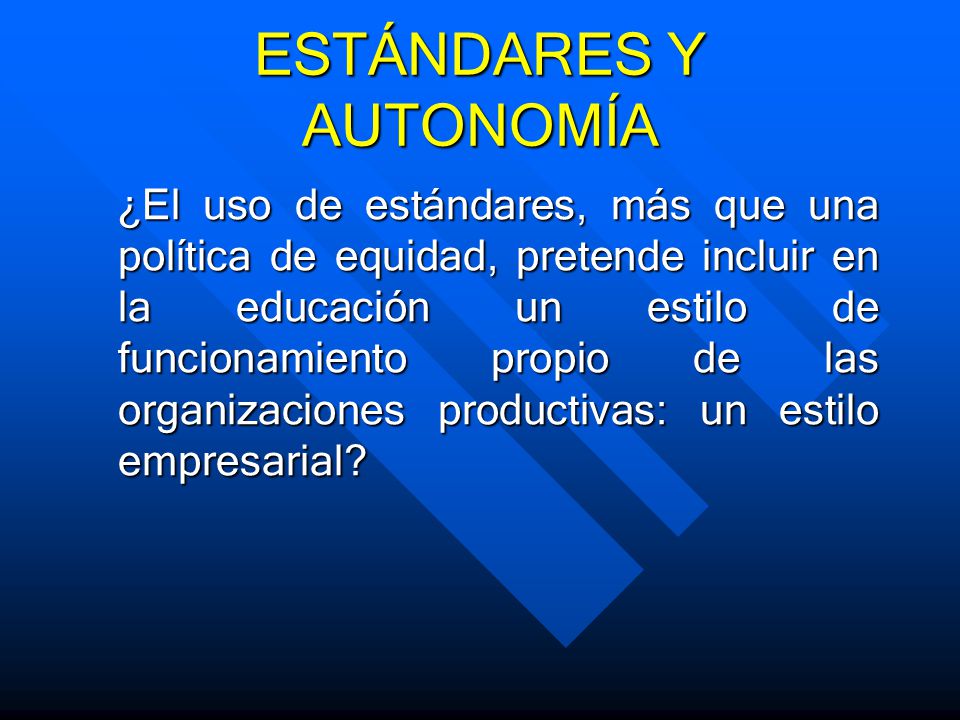 ESTÁNDARES Y AUTONOMÍA

¿El uso de estándares, más que una política de equidad, pretende incluir en la educación un estilo de funcionamiento propio de las organizaciones productivas: un estilo empresarial?